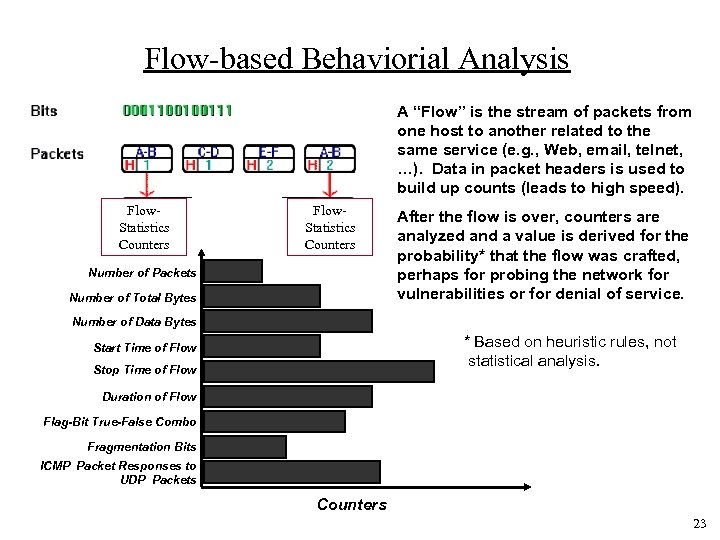 Flow-based Behaviorial Analysis

Bits 0001100100111

Packets A-B H 1 C-D H 1 E-F H 2 A-B H 2

Flow-Statistics Counters

Flow-Statistics Counters

Number of Packets
Number of Total Bytes
Number of Data Bytes
Start Time of Flow
Stop Time of Flow
Duration of Flow
Flag-Bit True-False Combo
Fragmentation Bits
ICMP Packet Responses to UDP Packets

Counters

A "Flow" is the stream of packets from one host to another related to the same service (e.g., Web, email, telnet, …). Data in packet headers is used to build up counts (leads to high speed).

After the flow is over, counters are analyzed and a value is derived for the probability* that the flow was crafted, perhaps for probing the network for vulnerabilities or for denial of service.

* Based on heuristic rules, not statistical analysis.

23